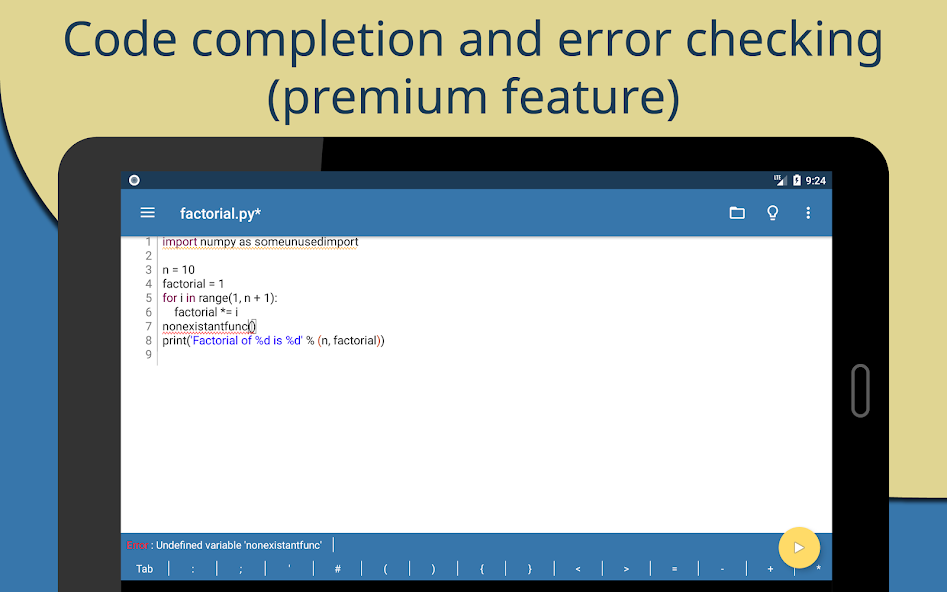 Code completion and error checking (premium feature)

9:24

factorial.py*

1 import numpy as someunusedimport
2
3 n = 10
4 factorial = 1
5 for i in range(1, n + 1):
6     factorial *= i
7 nonexistantfunc()
8 print('Factorial of %d is %d' % (n, factorial))
9

Error : Undefined variable 'nonexistantfunc'

Tab : ; ' # ( ) { } < > = - + *